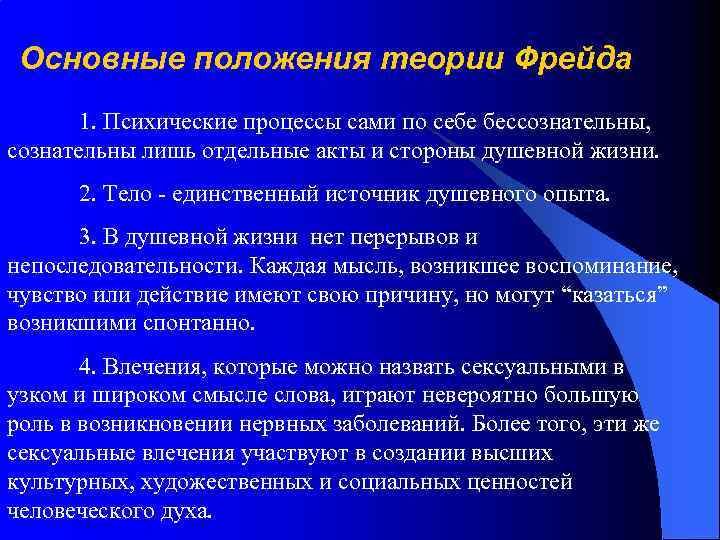 Основные положения теории Фрейда

1. Психические процессы сами по себе бессознательны, сознательны лишь отдельные акты и стороны душевной жизни.

2. Тело - единственный источник душевного опыта.

3. В душевной жизни нет перерывов и непоследовательности. Каждая мысль, возникшее воспоминание, чувство или действие имеют свою причину, но могут “казаться” возникшими спонтанно.

4. Влечения, которые можно назвать сексуальными в узком и широком смысле слова, играют невероятно большую роль в возникновении нервных заболеваний. Более того, эти же сексуальные влечения участвуют в создании высших культурных, художественных и социальных ценностей человеческого духа.